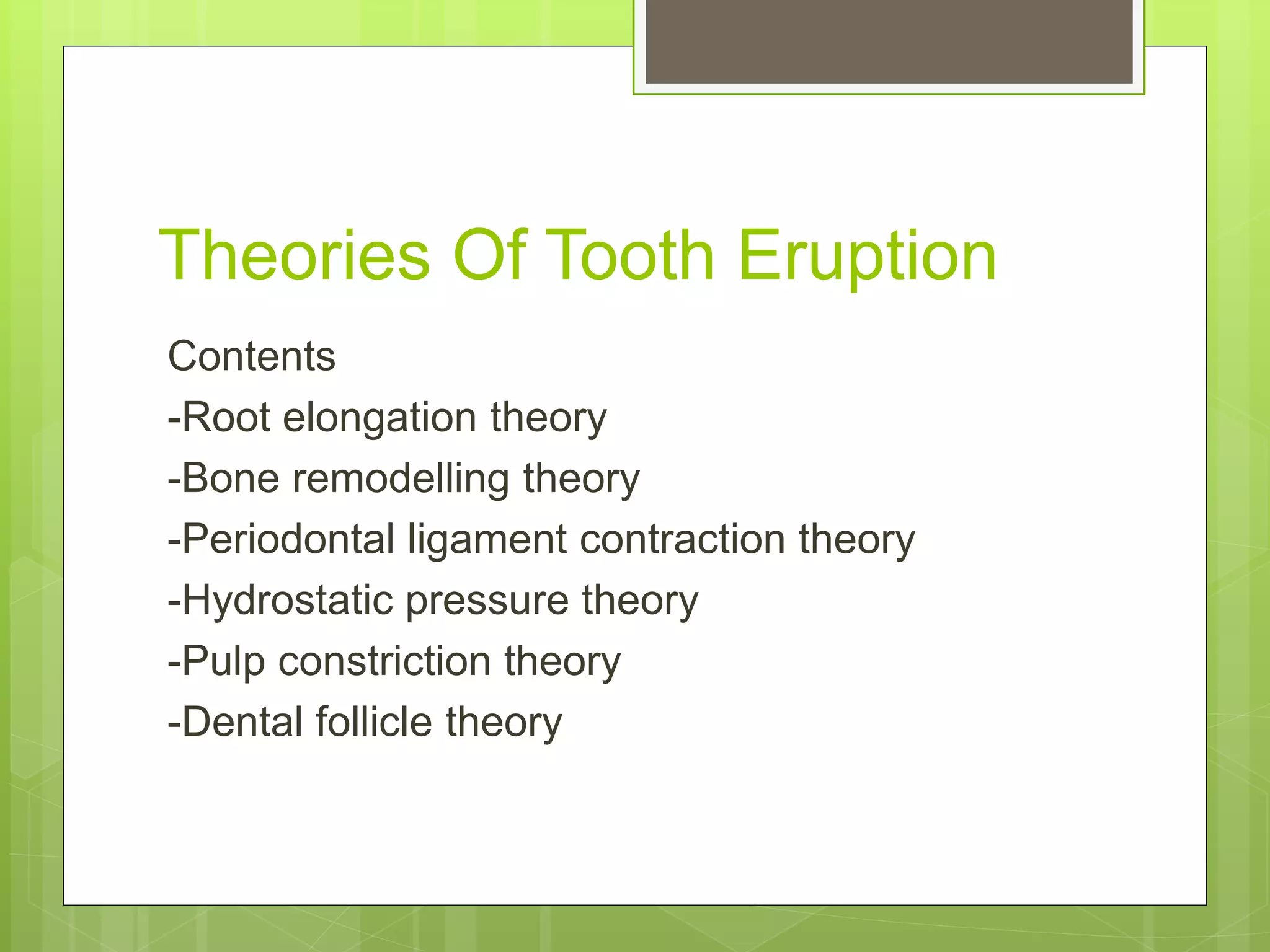 Theories Of Tooth Eruption

Contents

-Root elongation theory

-Bone remodelling theory

-Periodontal ligament contraction theory

-Hydrostatic pressure theory

-Pulp constriction theory

-Dental follicle theory